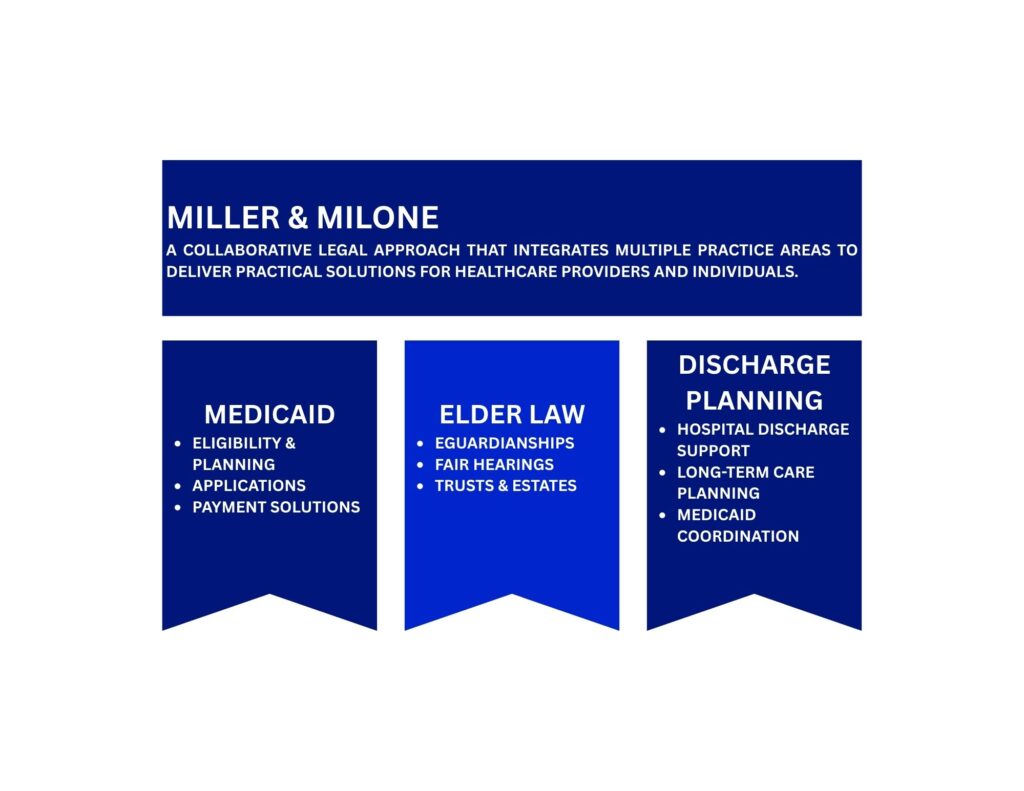 MILLER & MILONE

A COLLABORATIVE LEGAL APPROACH THAT INTEGRATES MULTIPLE PRACTICE AREAS TO DELIVER PRACTICAL SOLUTIONS FOR HEALTHCARE PROVIDERS AND INDIVIDUALS.

MEDICAID
- ELIGIBILITY & PLANNING
- APPLICATIONS
- PAYMENT SOLUTIONS

ELDER LAW
- EGUARDIANSHIPS
- FAIR HEARINGS
- TRUSTS & ESTATES

DISCHARGE PLANNING
- HOSPITAL DISCHARGE SUPPORT
- LONG-TERM CARE PLANNING
- MEDICAID COORDINATION